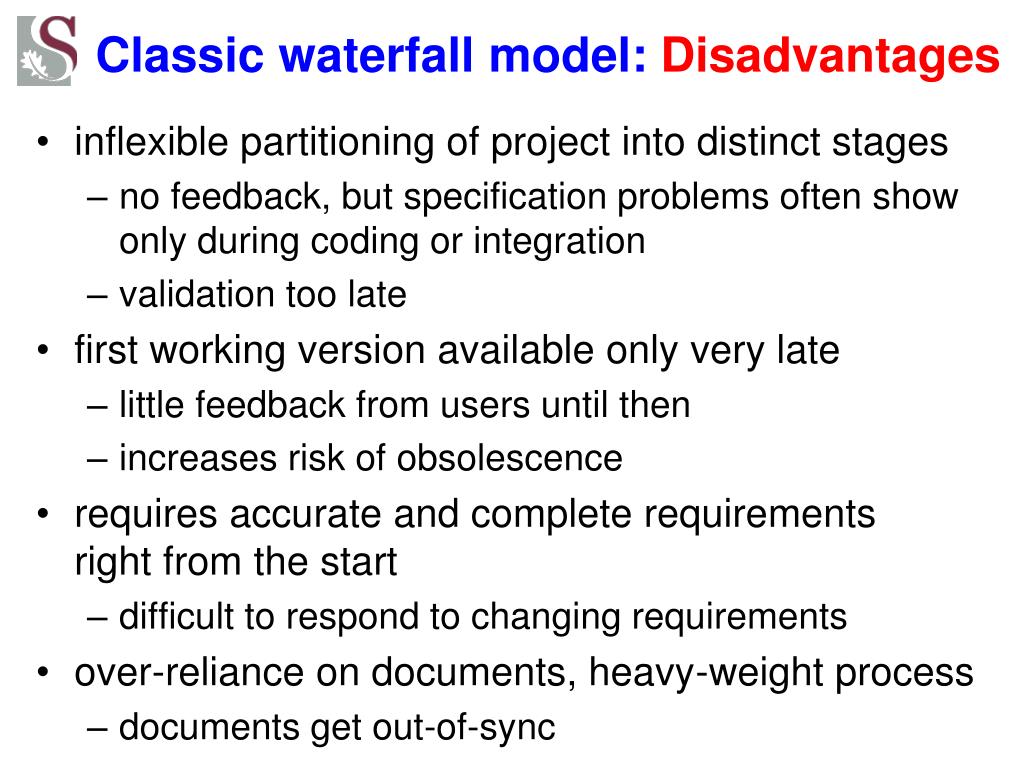 S

Classic waterfall model: Disadvantages

• inflexible partitioning of project into distinct stages
– no feedback, but specification problems often show only during coding or integration
– validation too late
• first working version available only very late
– little feedback from users until then
– increases risk of obsolescence
• requires accurate and complete requirements right from the start
– difficult to respond to changing requirements
• over-reliance on documents, heavy-weight process
– documents get out-of-sync